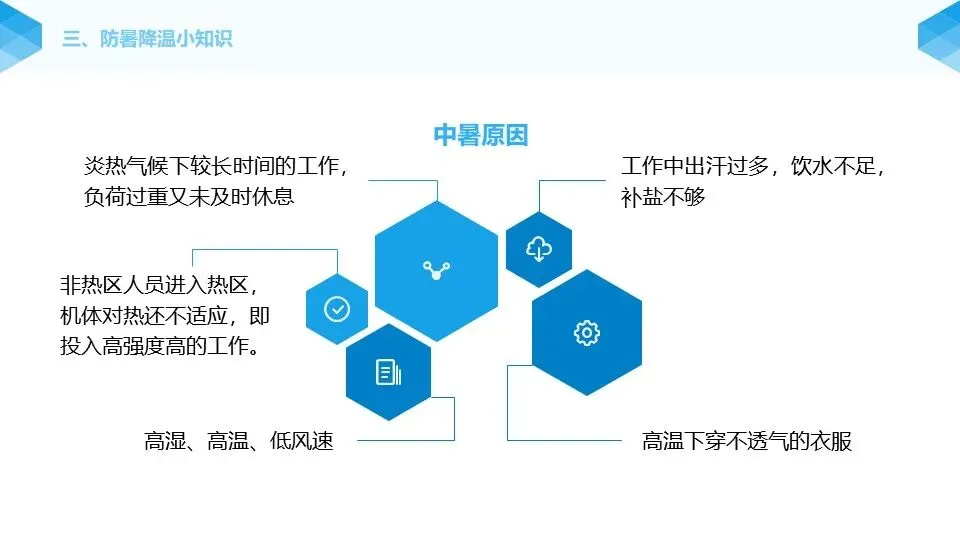 三、防暑降温小知识

中暑原因

炎热气候下较长时间的工作，负荷过重又未及时休息

工作中出汗过多，饮水不足，补盐不够

非热区人员进入热区，机体对热还不适应，即投入高强度高的工作。

高湿、高温、低风速

高温下穿不透气的衣服